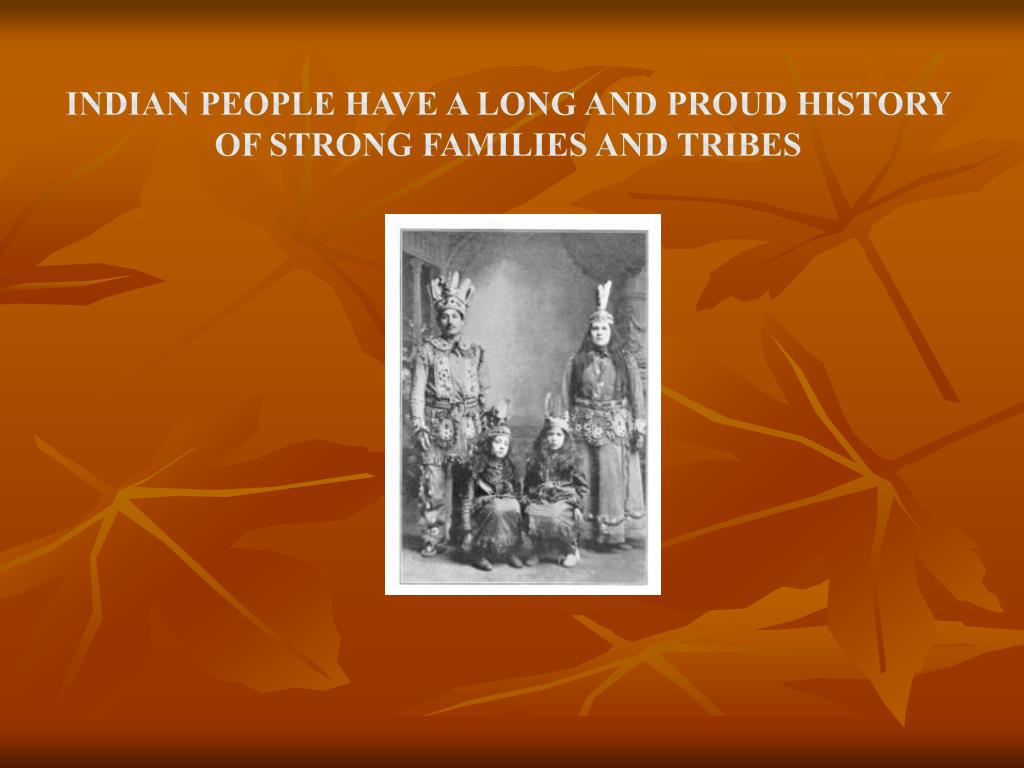 INDIAN PEOPLE HAVE A LONG AND PROUD HISTORY OF STRONG FAMILIES AND TRIBES